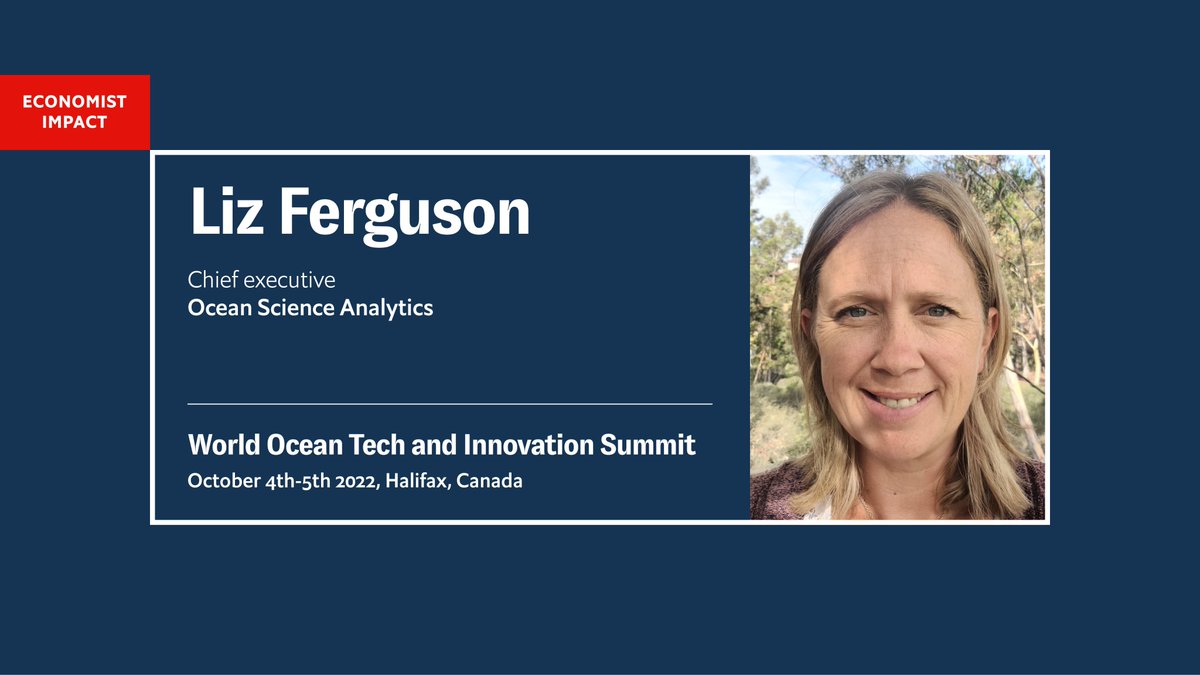 ECONOMIST IMPACT

Liz Ferguson

Chief executive
Ocean Science Analytics

World Ocean Tech and Innovation Summit
October 4th-5th 2022, Halifax, Canada